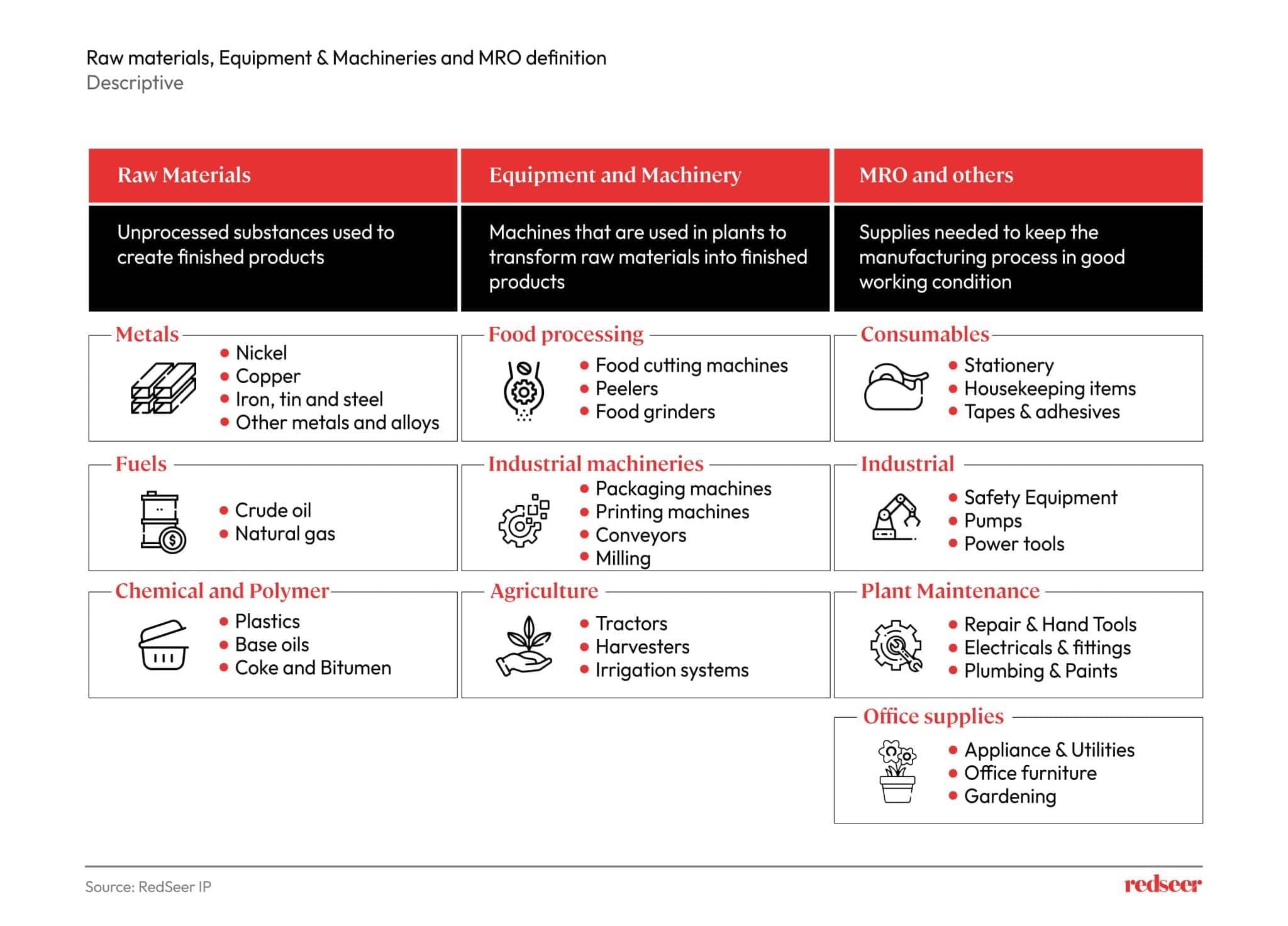 Raw materials, Equipment & Machineries and MRO definition
Descriptive

Raw Materials

Unprocessed substances used to create finished products

Metals
- Nickel
- Copper
- Iron, tin and steel
- Other metals and alloys

Fuels
- Crude oil
- Natural gas

Chemical and Polymer
- Plastics
- Base oils
- Coke and Bitumen

Equipment and Machinery

Machines that are used in plants to transform raw materials into finished products

Food processing
- Food cutting machines
- Peelers
- Food grinders

Industrial machineries
- Packaging machines
- Printing machines
- Conveyors
- Milling

Agriculture
- Tractors
- Harvesters
- Irrigation systems

MRO and others

Supplies needed to keep the manufacturing process in good working condition

Consumables
- Stationery
- Housekeeping items
- Tapes & adhesives

Industrial
- Safety Equipment
- Pumps
- Power tools

Plant Maintenance
- Repair & Hand Tools
- Electricals & fittings
- Plumbing & Paints

Office supplies
- Appliance & Utilities
- Office furniture
- Gardening

Source: RedSeer IP
redseer